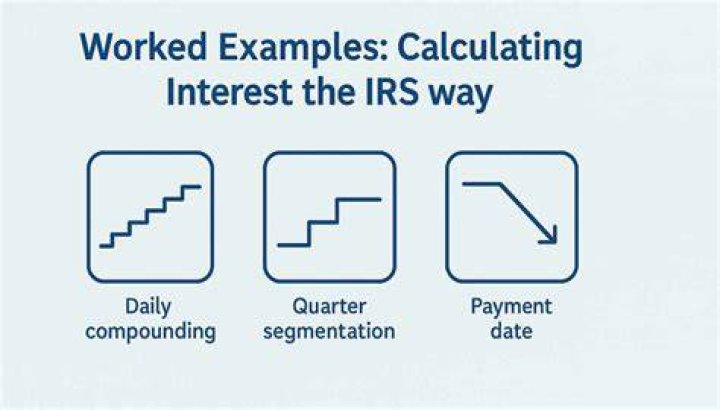 Worked Examples: Calculating Interest the IRS way

Daily compounding

Quarter segmentation

Payment date